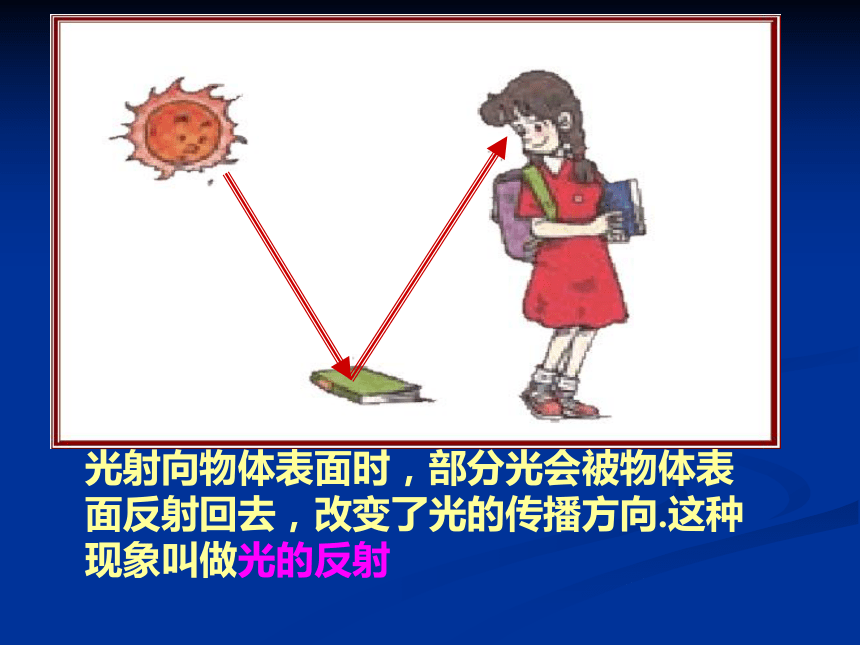 光射向物体表面时，部分光会被物体表面反射回去，改变了光的传播方向.这种现象叫做光的反射